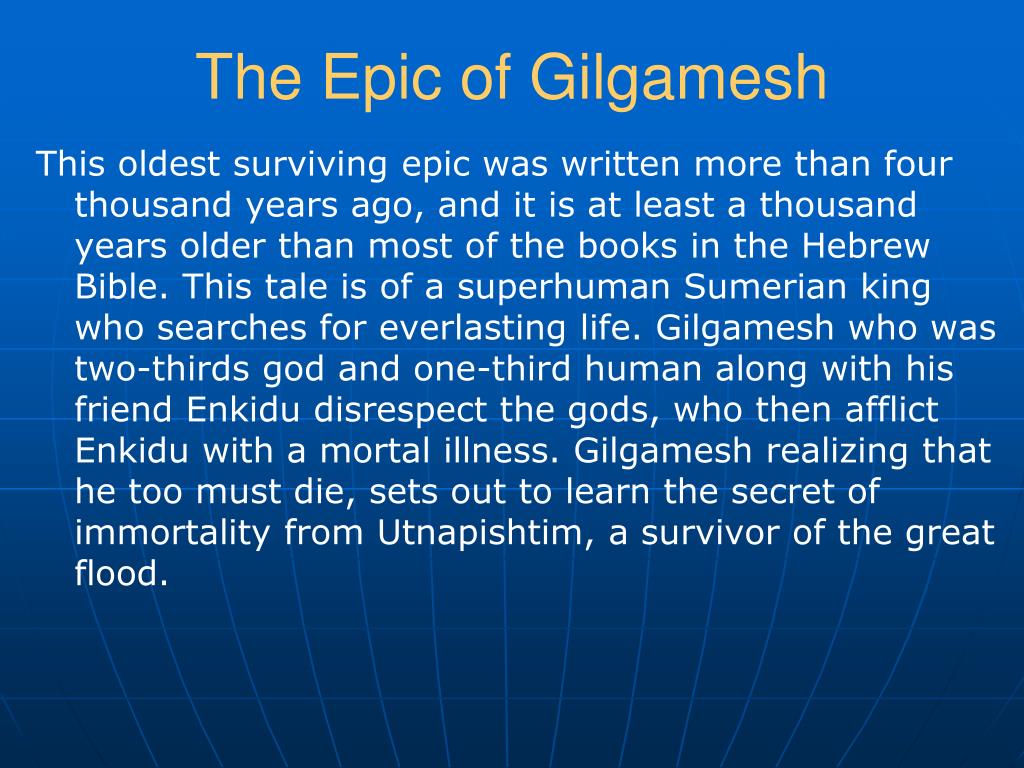 The Epic of Gilgamesh

This oldest surviving epic was written more than four thousand years ago, and it is at least a thousand years older than most of the books in the Hebrew Bible. This tale is of a superhuman Sumerian king who searches for everlasting life. Gilgamesh who was two-thirds god and one-third human along with his friend Enkidu disrespect the gods, who then afflict Enkidu with a mortal illness. Gilgamesh realizing that he too must die, sets out to learn the secret of immortality from Utnapishtim, a survivor of the great flood.